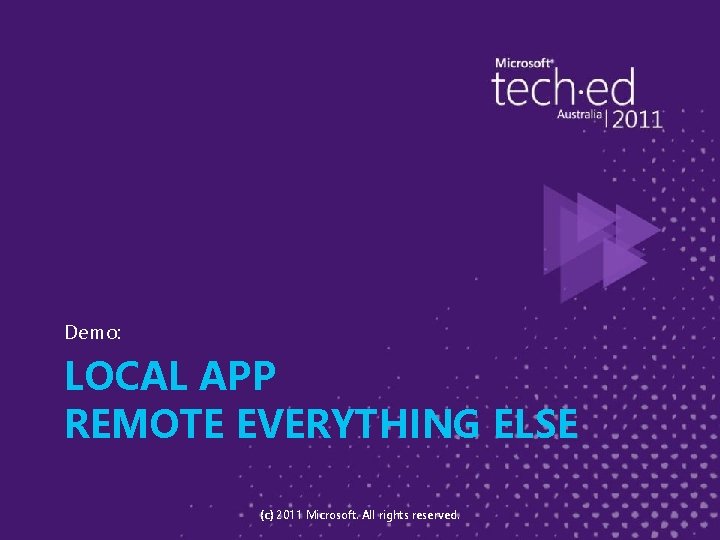 Microsoft®
tech·ed
Australia | 2011

Demo:

LOCAL APP
REMOTE EVERYTHING ELSE

(c) 2011 Microsoft. All rights reserved.